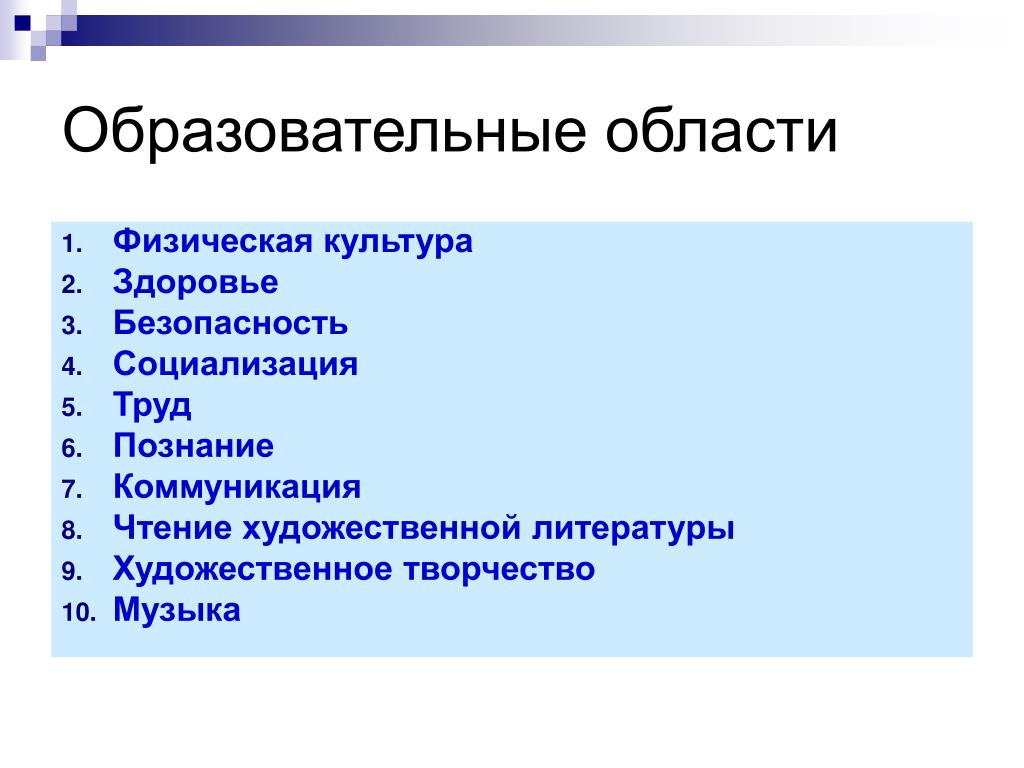 Образовательные области

1. Физическая культура
2. Здоровье
3. Безопасность
4. Социализация
5. Труд
6. Познание
7. Коммуникация
8. Чтение художественной литературы
9. Художественное творчество
10. Музыка